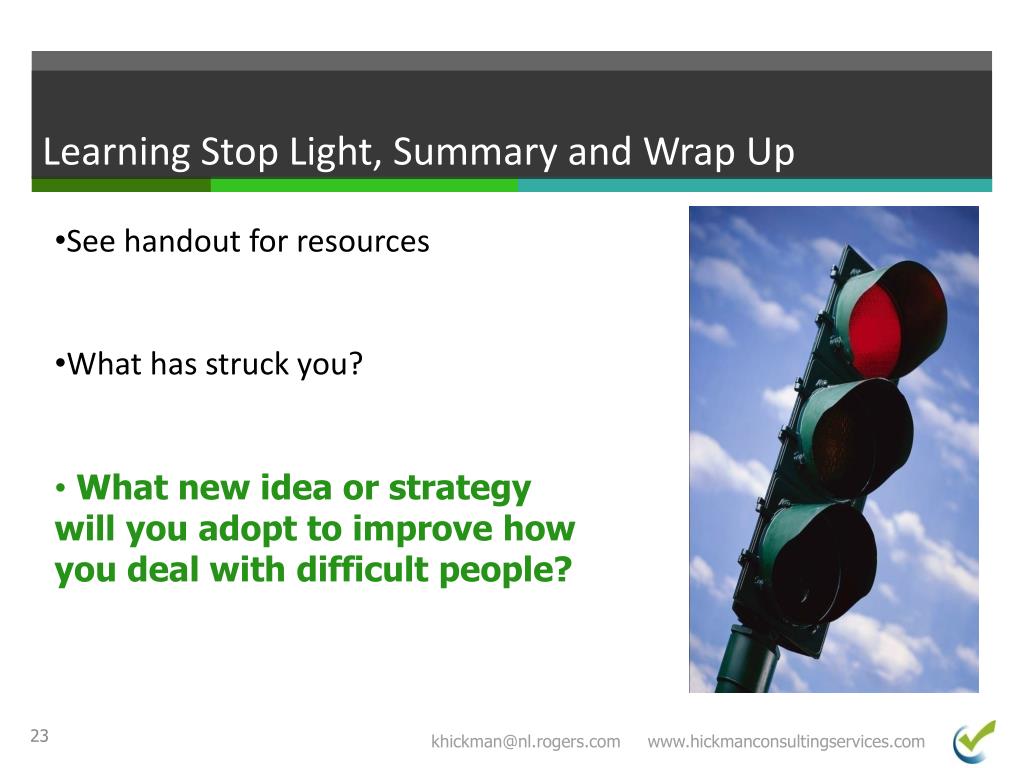 Learning Stop Light, Summary and Wrap Up

•See handout for resources

•What has struck you?

• What new idea or strategy will you adopt to improve how you deal with difficult people?

23

khickman@nl.rogers.com www.hickmanconsultingservices.com